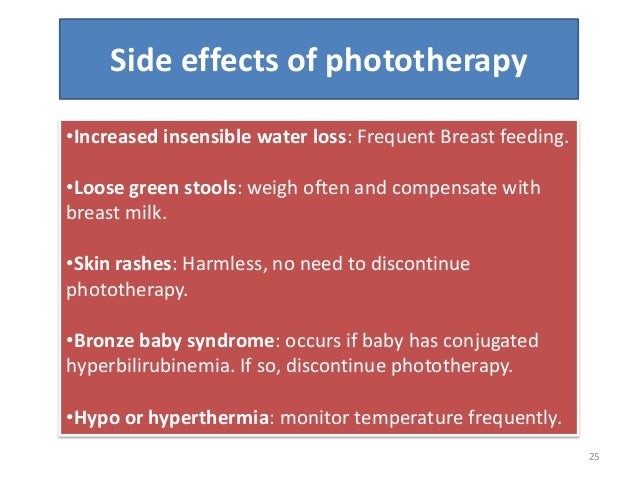 Side effects of phototherapy

•Increased insensible water loss: Frequent Breast feeding.

•Loose green stools: weigh often and compensate with breast milk.

•Skin rashes: Harmless, no need to discontinue phototherapy.

•Bronze baby syndrome: occurs if baby has conjugated hyperbilirubinemia. If so, discontinue phototherapy.

•Hypo or hyperthermia: monitor temperature frequently.

25